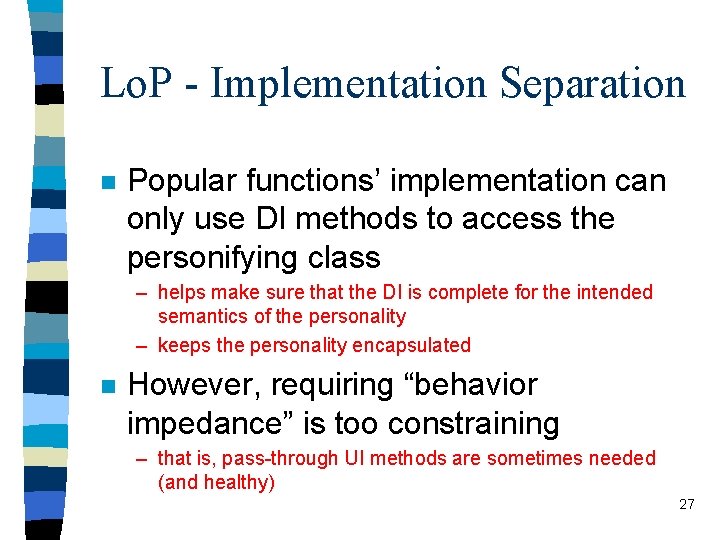 LoP - Implementation Separation

Popular functions’ implementation can only use DI methods to access the personifying class

– helps make sure that the DI is complete for the intended semantics of the personality

– keeps the personality encapsulated

However, requiring “behavior impedance” is too constraining

– that is, pass-through UI methods are sometimes needed (and healthy)

27